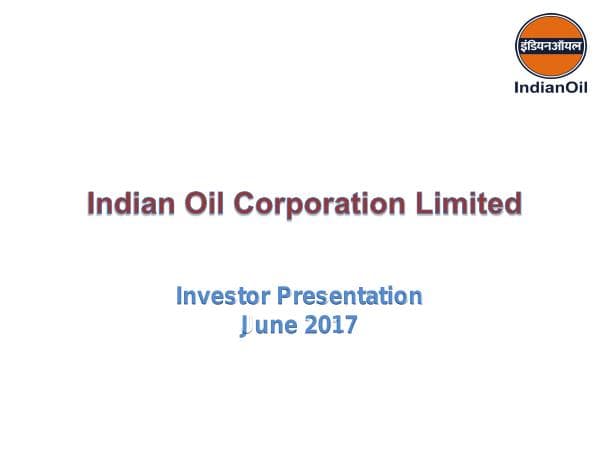 इंडियनऑयल
IndianOil

Indian Oil Corporation Limited

Investor Presentation
June 2017